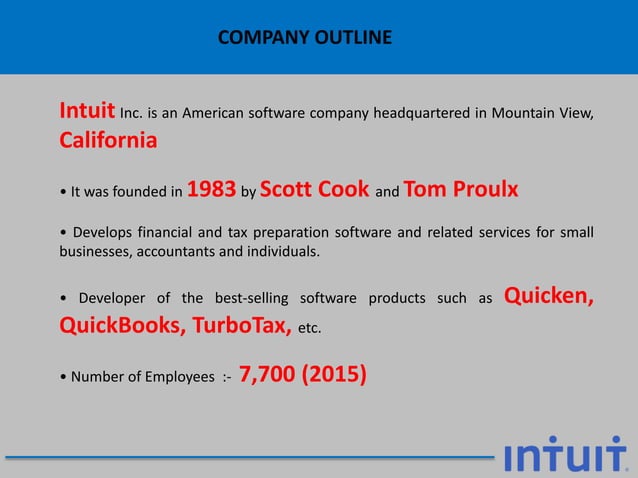 COMPANY OUTLINE

Intuit Inc. is an American software company headquartered in Mountain View, California

• It was founded in 1983 by Scott Cook and Tom Proulx

• Develops financial and tax preparation software and related services for small businesses, accountants and individuals.

• Developer of the best-selling software products such as Quicken, QuickBooks, TurboTax, etc.

• Number of Employees :- 7,700 (2015)

intuit.